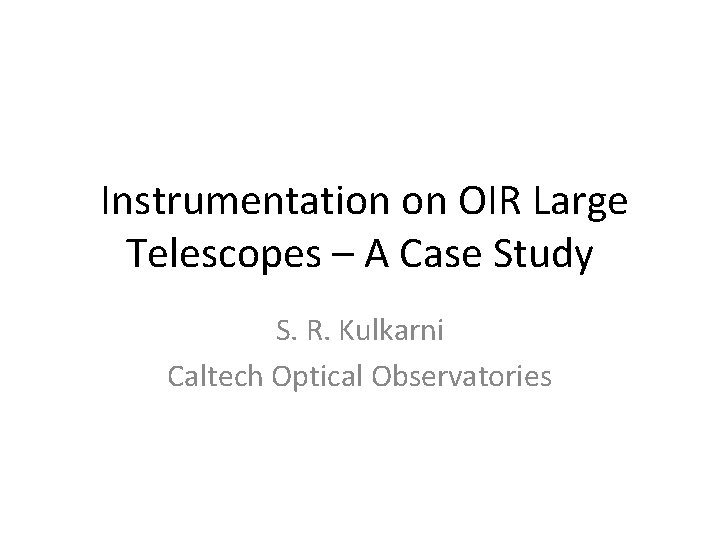 Instrumentation on OIR Large Telescopes – A Case Study

S. R. Kulkarni
Caltech Optical Observatories